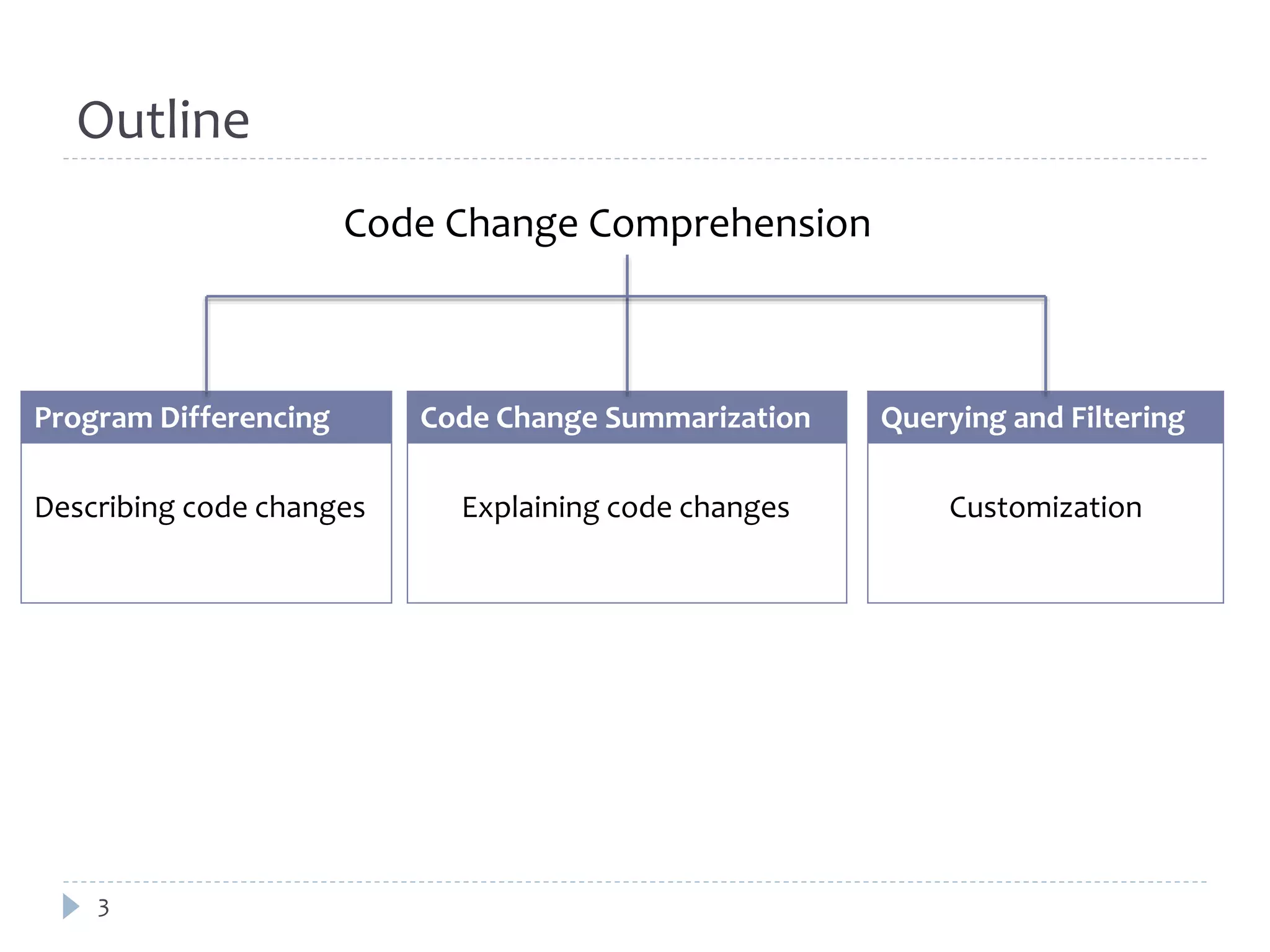 Outline

Code Change Comprehension

Program Differencing

Describing code changes

Code Change Summarization

Explaining code changes

Querying and Filtering

Customization

3